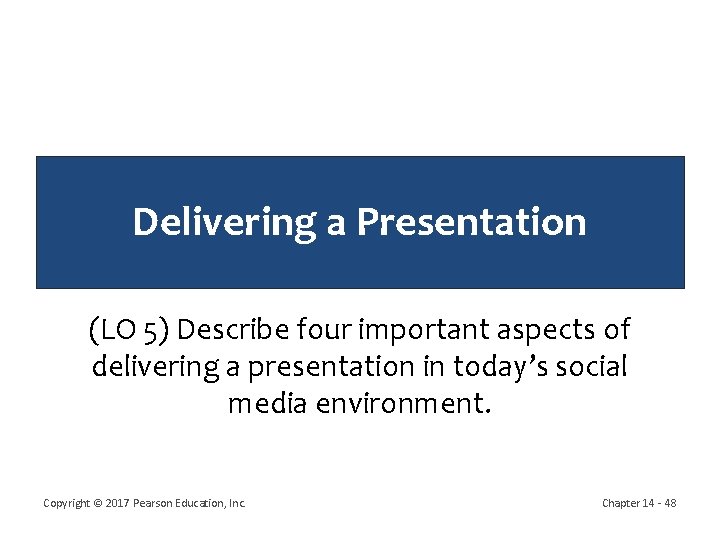 Delivering a Presentation

(LO 5) Describe four important aspects of delivering a presentation in today's social media environment.

Copyright © 2017 Pearson Education, Inc.

Chapter 14 - 48